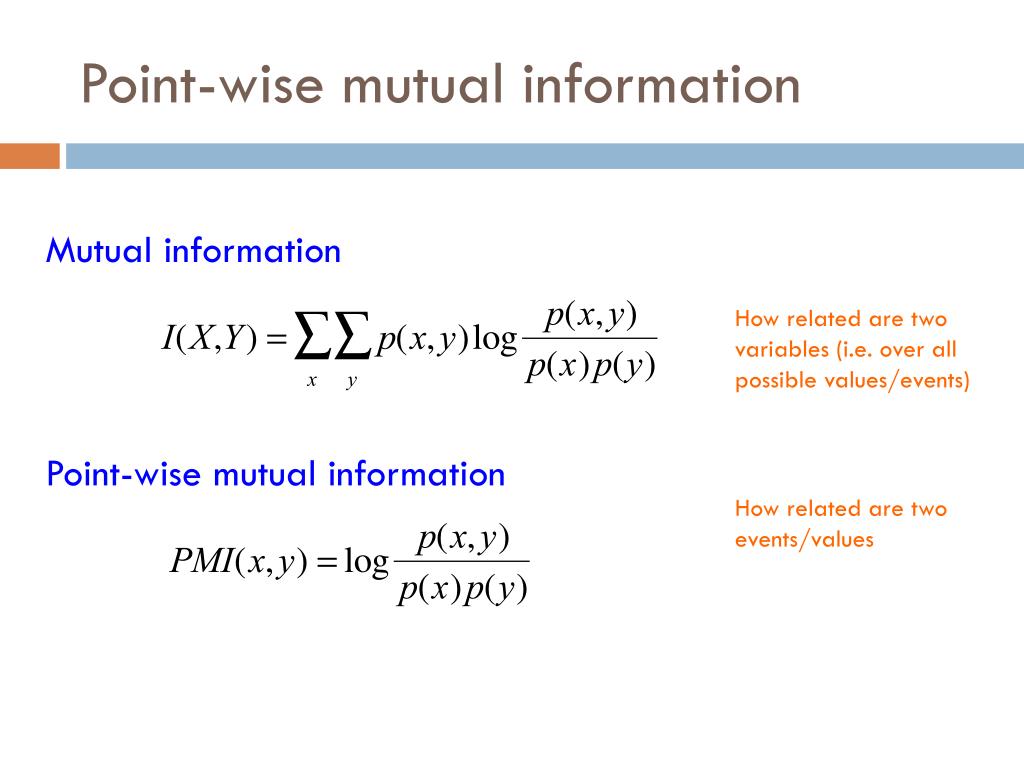 Point-wise mutual information

Mutual information

$I(X,Y) = \sum_{x}\sum_{y} p(x,y)\log\frac{p(x,y)}{p(x)p(y)}$

How related are two variables (i.e. over all possible values/events)

Point-wise mutual information

$PMI(x,y) = \log\frac{p(x,y)}{p(x)p(y)}$

How related are two events/values